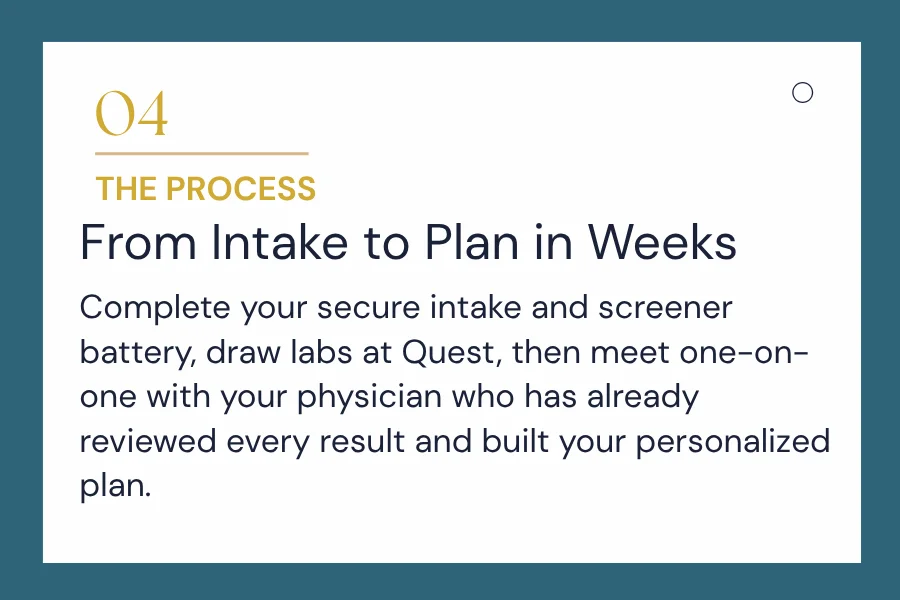 04

THE PROCESS

From Intake to Plan in Weeks

Complete your secure intake and screener battery, draw labs at Quest, then meet one-on-one with your physician who has already reviewed every result and built your personalized plan.